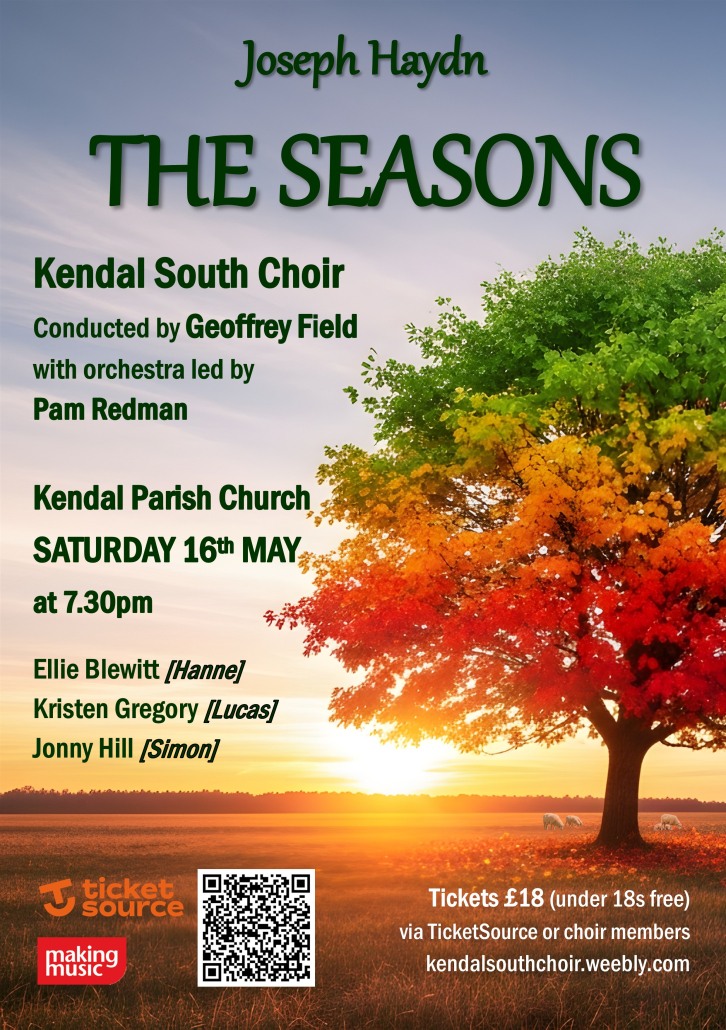 Joseph Haydn

THE SEASONS

Kendal South Choir

Conducted by Geoffrey Field with orchestra led by Pam Redman

Kendal Parish Church
SATURDAY 16th MAY
at 7.30pm

Ellie Blewitt [Hanne]
Kristen Gregory [Lucas]
Jonny Hill [Simon]

ticket source

making music

Tickets £18 (under 18s free)
via TicketSource or choir members
kendalsouthchoir.weebly.com